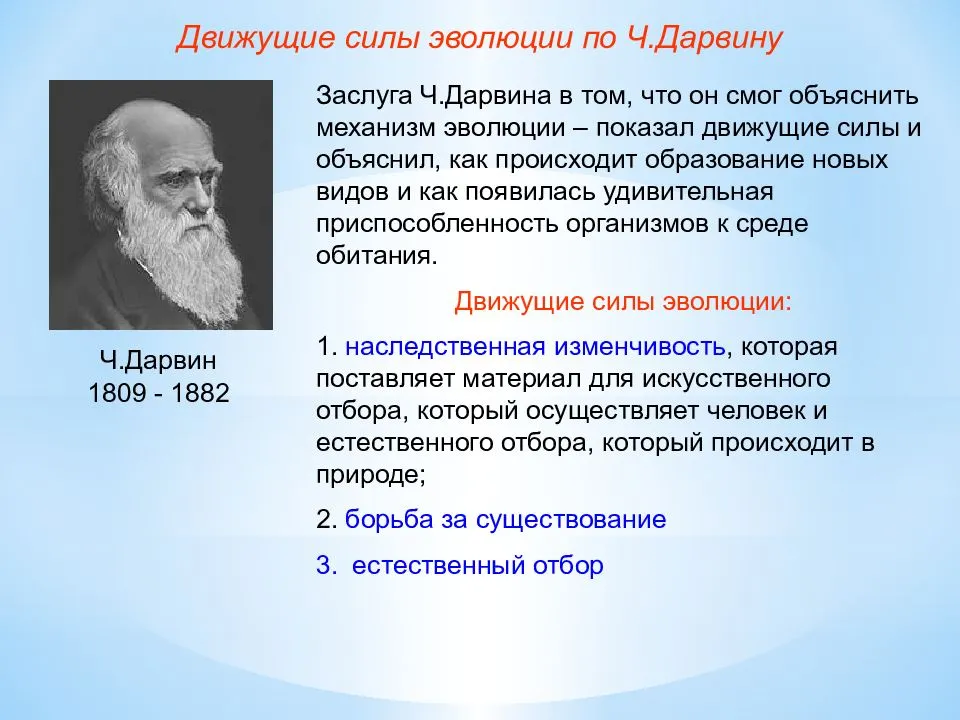 Движущие силы эволюции по Ч.Дарвину

Ч.Дарвин
1809 - 1882

Заслуга Ч.Дарвина в том, что он смог объяснить механизм эволюции – показал движущие силы и объяснил, как происходит образование новых видов и как появилась удивительная приспособленность организмов к среде обитания.

Движущие силы эволюции:

1. наследственная изменчивость, которая поставляет материал для искусственного отбора, который осуществляет человек и естественного отбора, который происходит в природе;

2. борьба за существование

3. естественный отбор